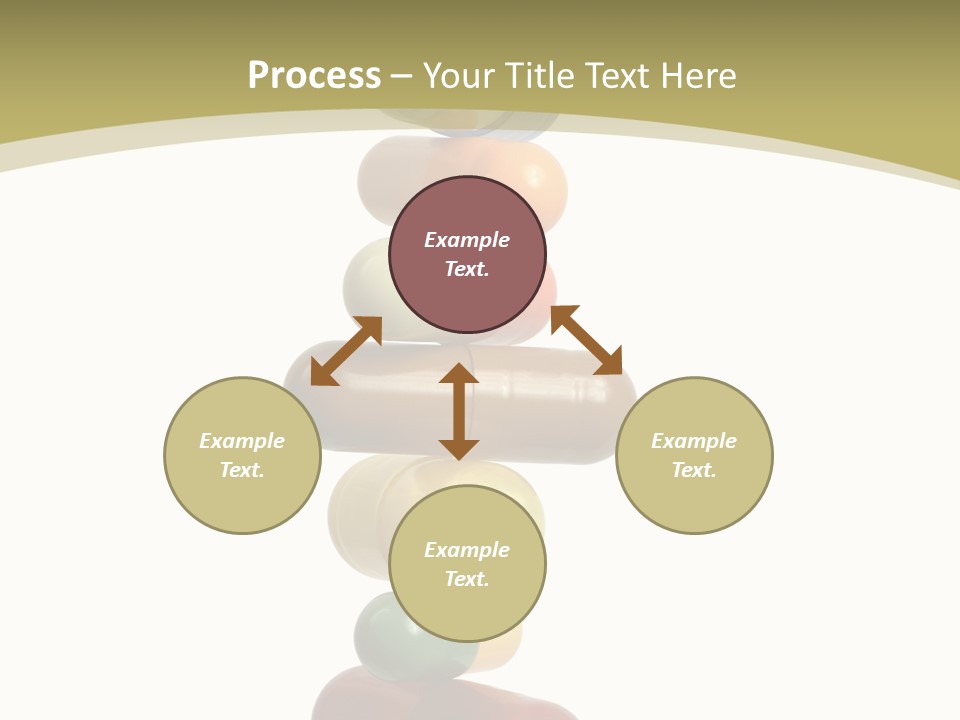 Process – Your Title Text Here

Example Text.

Example Text.

Example Text.

Example Text.